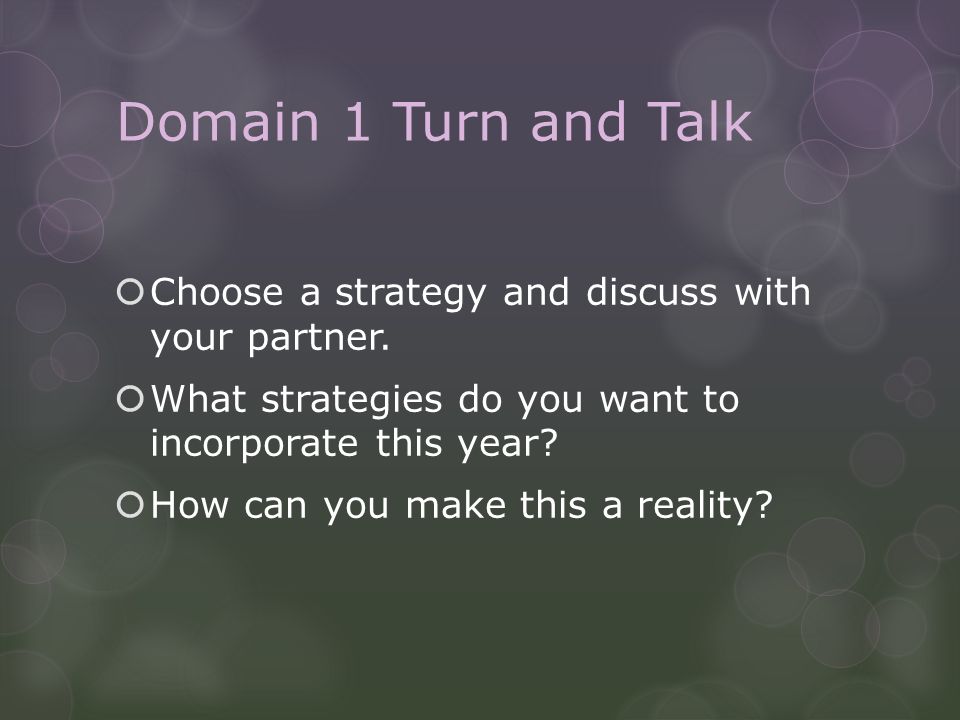 Domain 1 Turn and Talk

Choose a strategy and discuss with your partner.

What strategies do you want to incorporate this year?

How can you make this a reality?